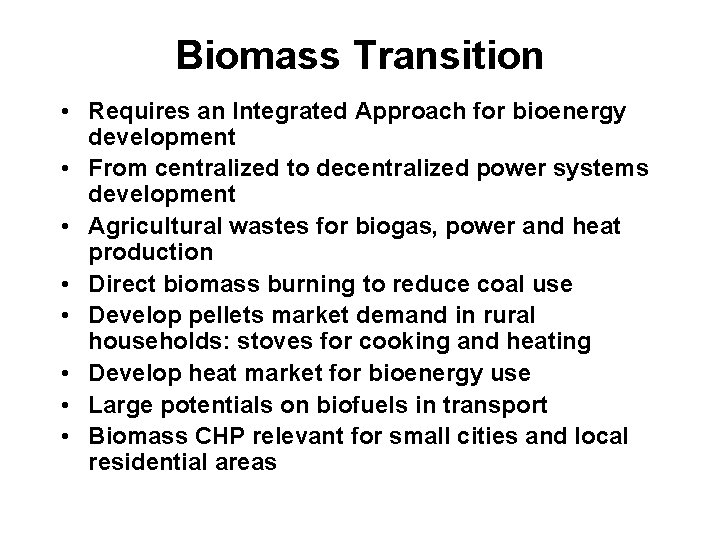 Biomass Transition

• Requires an Integrated Approach for bioenergy development
• From centralized to decentralized power systems development
• Agricultural wastes for biogas, power and heat production
• Direct biomass burning to reduce coal use
• Develop pellets market demand in rural households: stoves for cooking and heating
• Develop heat market for bioenergy use
• Large potentials on biofuels in transport
• Biomass CHP relevant for small cities and local residential areas